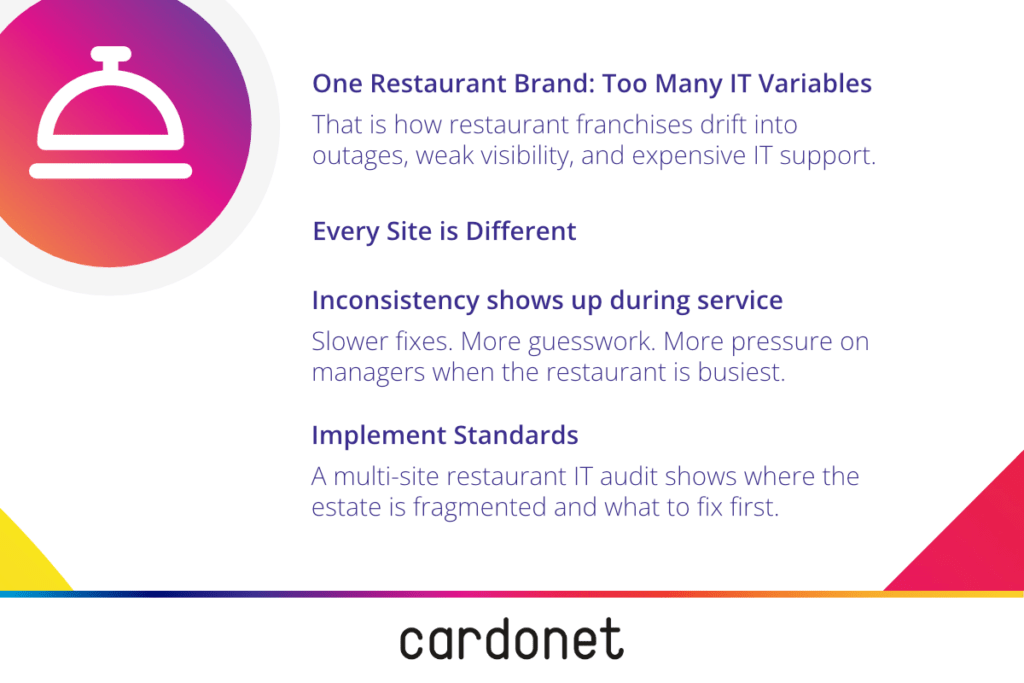 One Restaurant Brand: Too Many IT Variables

That is how restaurant franchises drift into outages, weak visibility, and expensive IT support.

Every Site is Different

Inconsistency shows up during service

Slower fixes. More guesswork. More pressure on managers when the restaurant is busiest.

Implement Standards

A multi-site restaurant IT audit shows where the estate is fragmented and what to fix first.

cardonet